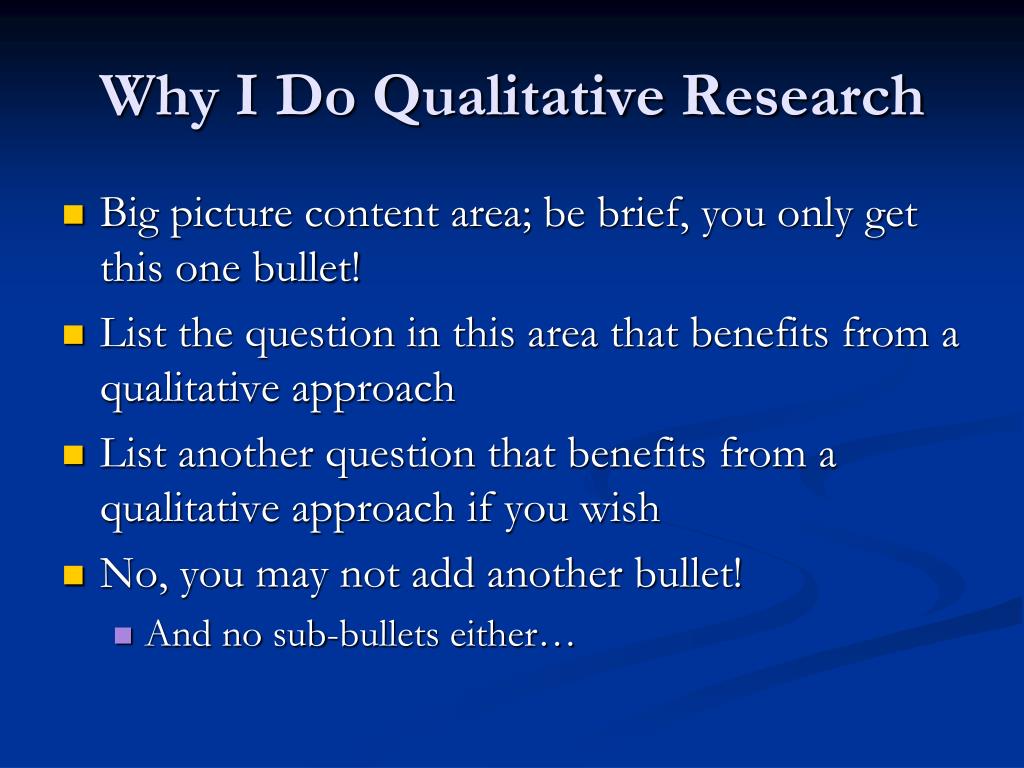 Why I Do Qualitative Research

- Big picture content area; be brief, you only get this one bullet!
- List the question in this area that benefits from a qualitative approach
- List another question that benefits from a qualitative approach if you wish
- No, you may not add another bullet!
  - And no sub-bullets either…